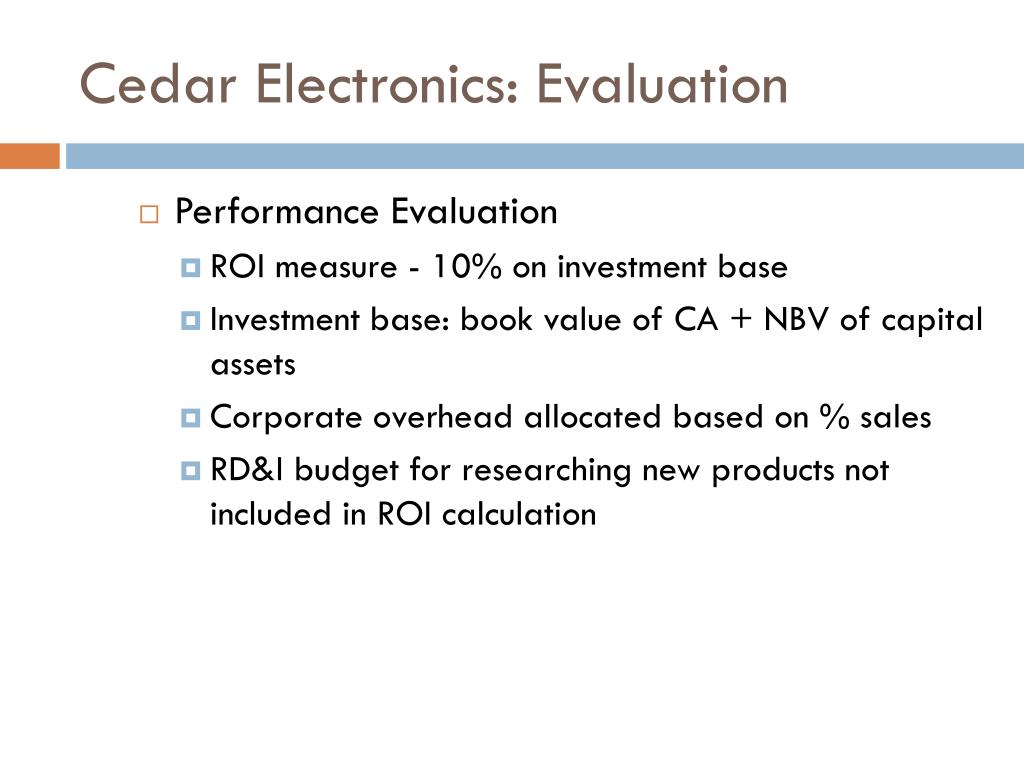 Cedar Electronics: Evaluation

Performance Evaluation

ROI measure - 10% on investment base

Investment base: book value of CA + NBV of capital assets

Corporate overhead allocated based on % sales

RD&I budget for researching new products not included in ROI calculation